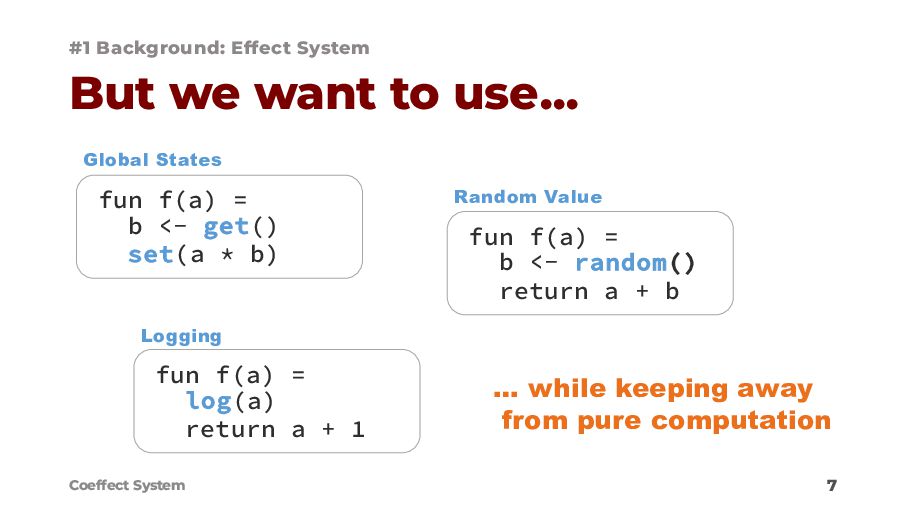 #1 Background: Effect System

But we want to use...

Global States

fun f(a) =
  b <- get()
  set(a * b)

Random Value

fun f(a) =
  b <- random()
  return a + b

Logging

fun f(a) =
  log(a)
  return a + 1

... while keeping away from pure computation

Coeffect System

7